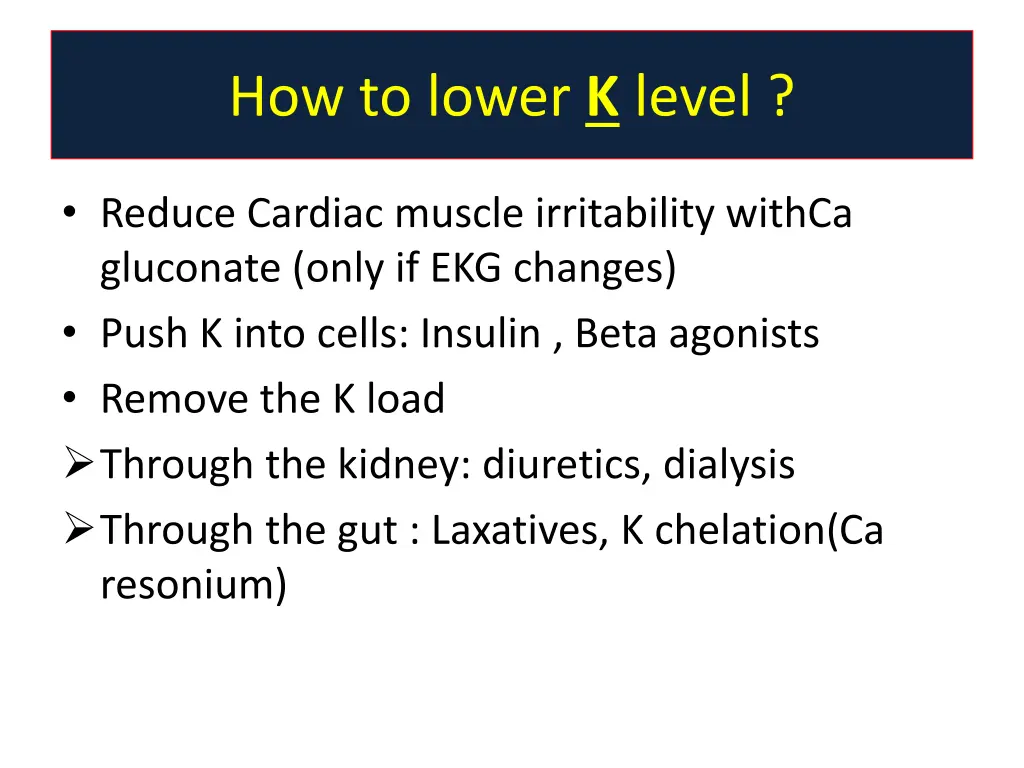 How to lower K level ?

• Reduce Cardiac muscle irritability withCa gluconate (only if EKG changes)
• Push K into cells: Insulin , Beta agonists
• Remove the K load
➢ Through the kidney: diuretics, dialysis
➢ Through the gut : Laxatives, K chelation(Ca resonium)